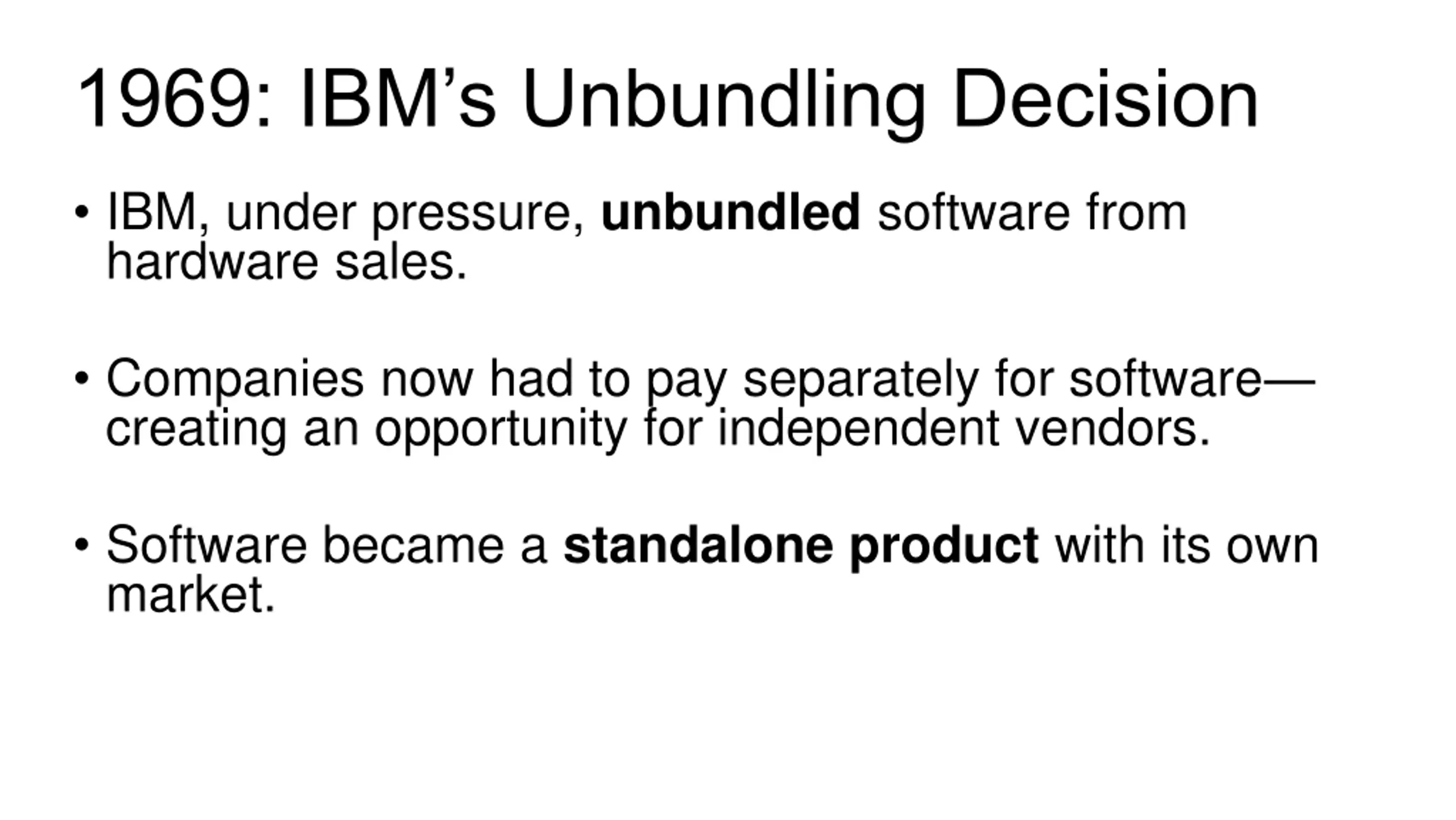 1969: IBM’s Unbundling Decision

• IBM, under pressure, unbundled software from hardware sales.

• Companies now had to pay separately for software—creating an opportunity for independent vendors.

• Software became a standalone product with its own market.